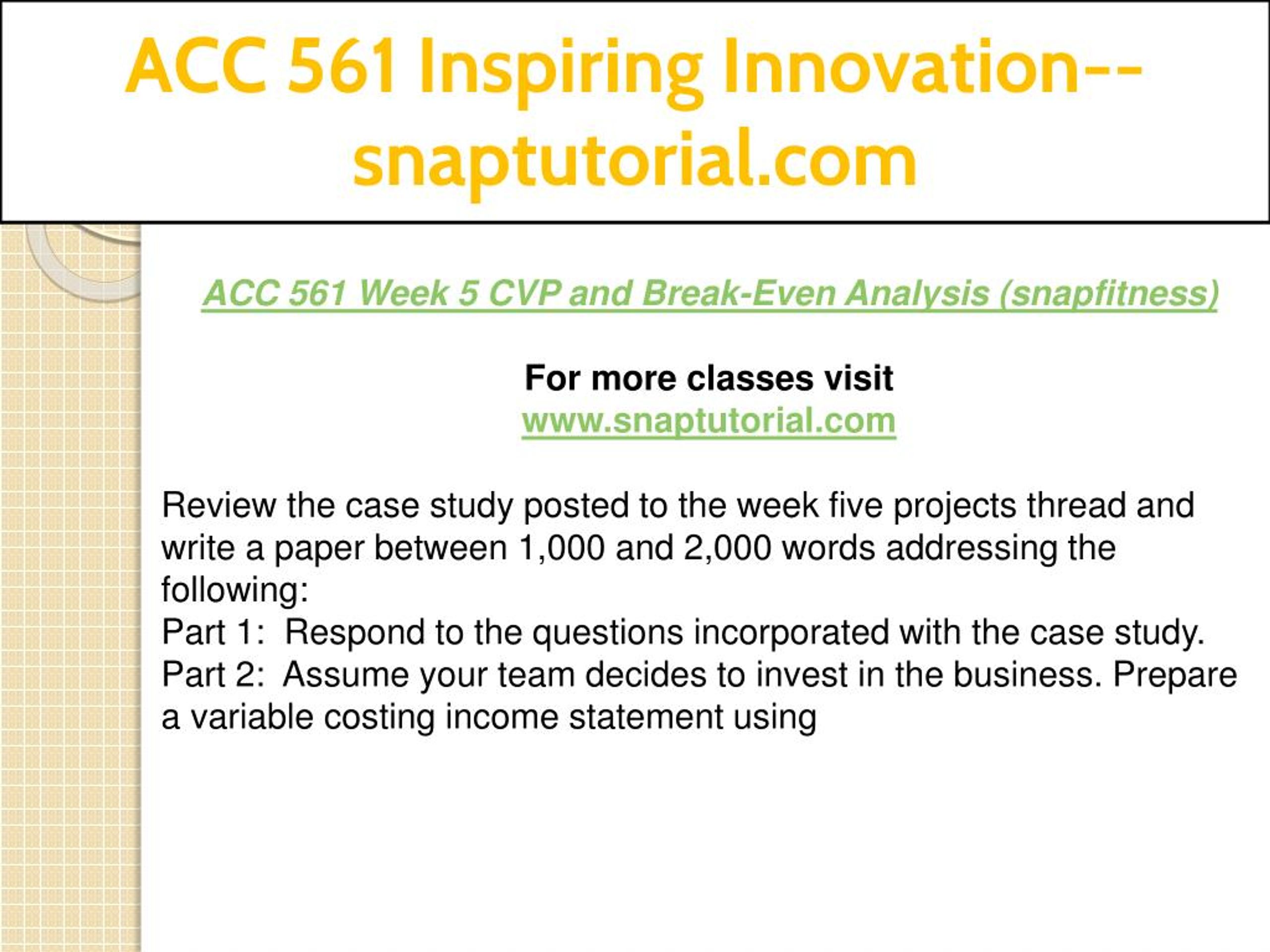 ACC 561 Inspiring Innovation--snaptutorial.com

ACC 561 Week 5 CVP and Break-Even Analysis (snapfitness)

For more classes visit
www.snaptutorial.com

Review the case study posted to the week five projects thread and write a paper between 1,000 and 2,000 words addressing the following:
Part 1: Respond to the questions incorporated with the case study.
Part 2: Assume your team decides to invest in the business. Prepare a variable costing income statement using